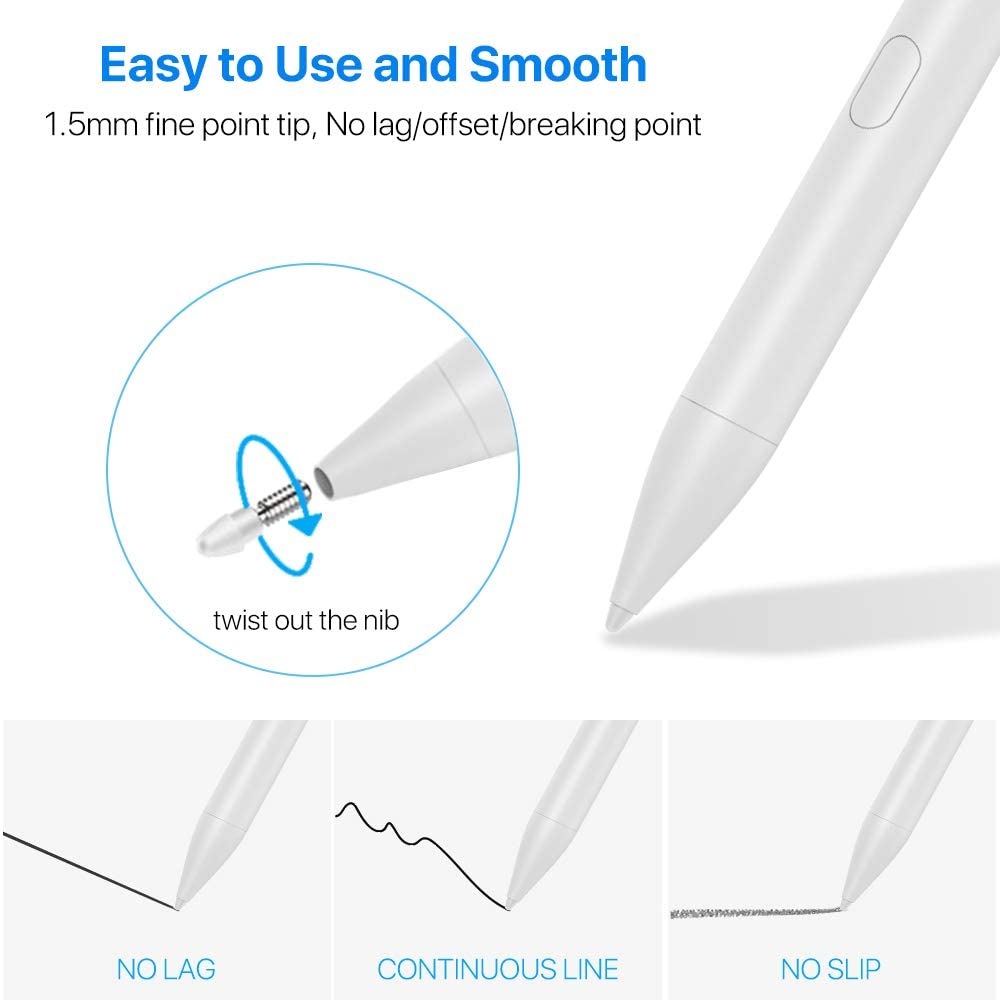 Easy to Use and Smooth

1.5mm fine point tip, No lag/offset/breaking point

twist out the nib

NO LAG

CONTINUOUS LINE

NO SLIP